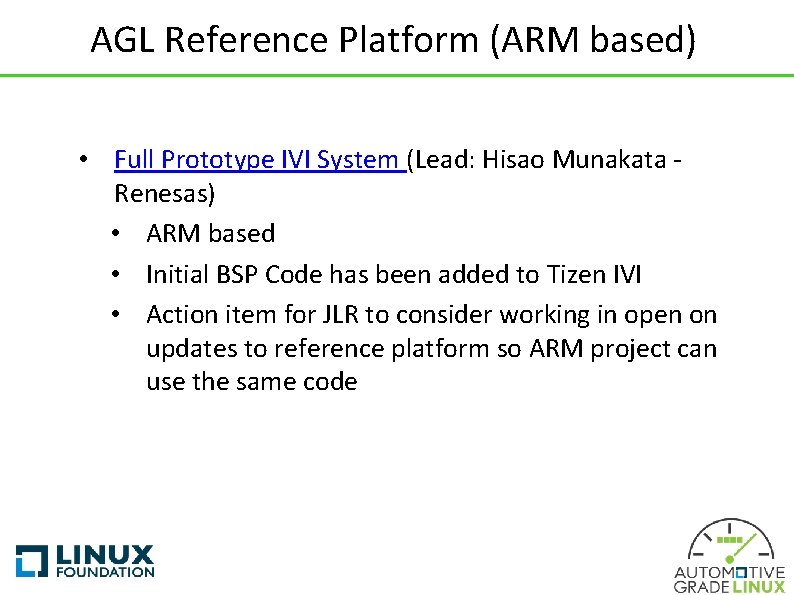 AGL Reference Platform (ARM based)

• Full Prototype IVI System (Lead: Hisao Munakata - Renesas)
  • ARM based
  • Initial BSP Code has been added to Tizen IVI
  • Action item for JLR to consider working in open on updates to reference platform so ARM project can use the same code

LINUX FOUNDATION

AUTOMOTIVE GRADE LINUX